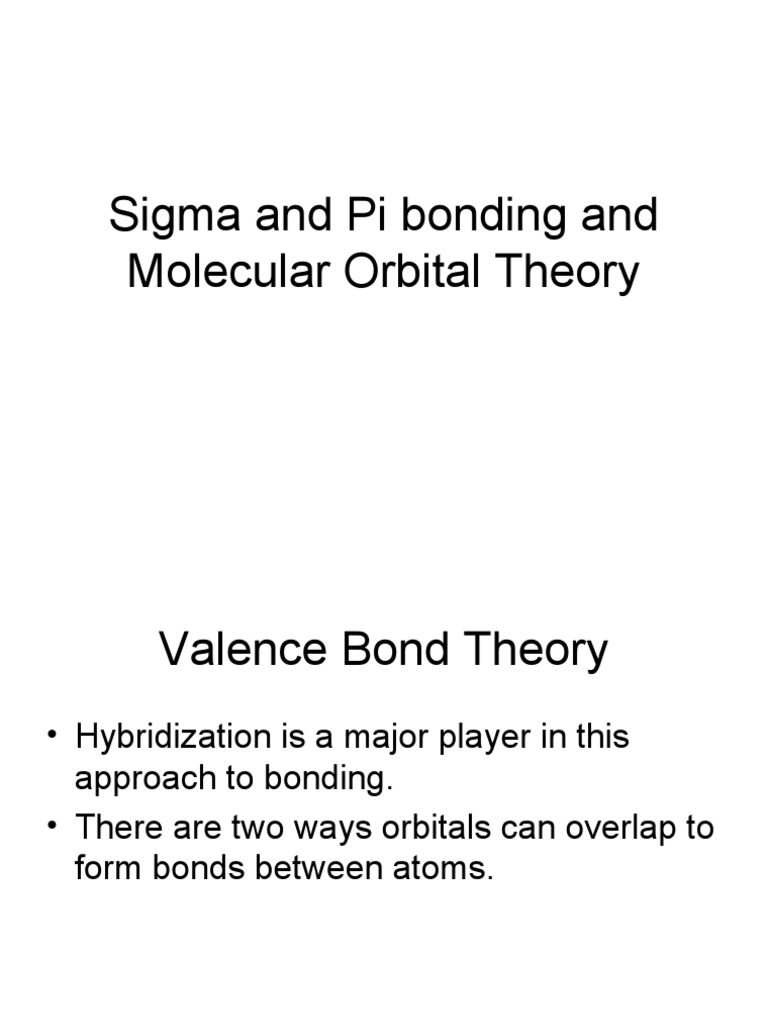 Sigma and Pi bonding and Molecular Orbital Theory

Valence Bond Theory

• Hybridization is a major player in this approach to bonding.
• There are two ways orbitals can overlap to form bonds between atoms.